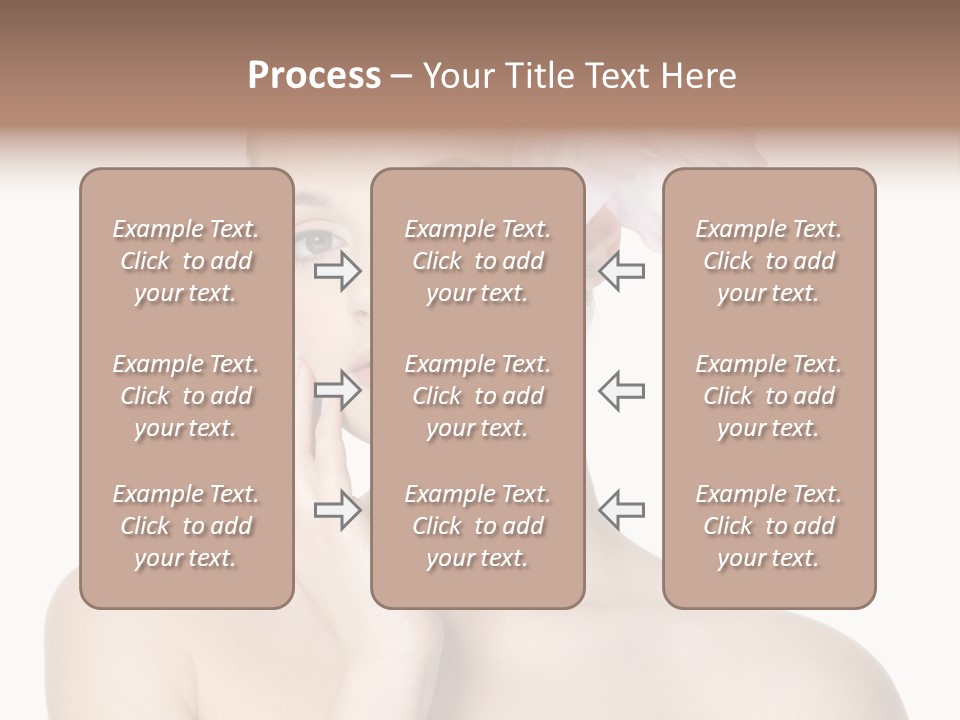 Process – Your Title Text Here

Example Text. Click to add your text.

Example Text. Click to add your text.

Example Text. Click to add your text.

Example Text. Click to add your text.

Example Text. Click to add your text.

Example Text. Click to add your text.

Example Text. Click to add your text.

Example Text. Click to add your text.

Example Text. Click to add your text.